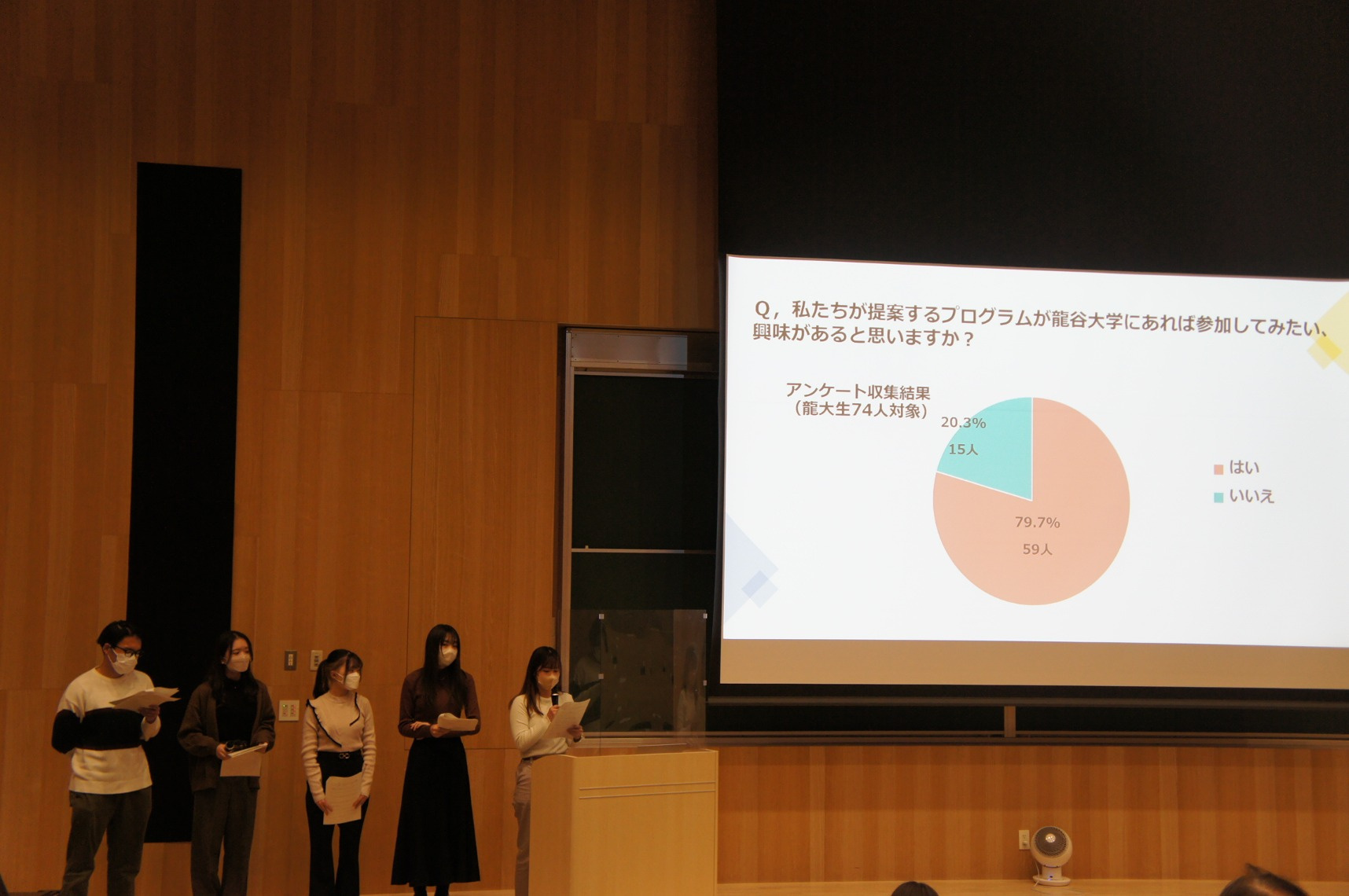 Q，私たちが提案するプログラムが龍谷大学にあれば参加してみたい、興味があると思いますか？

アンケート収集結果
（龍大生74人対象）

20.3%
15人

79.7%
59人

はい
いいえ